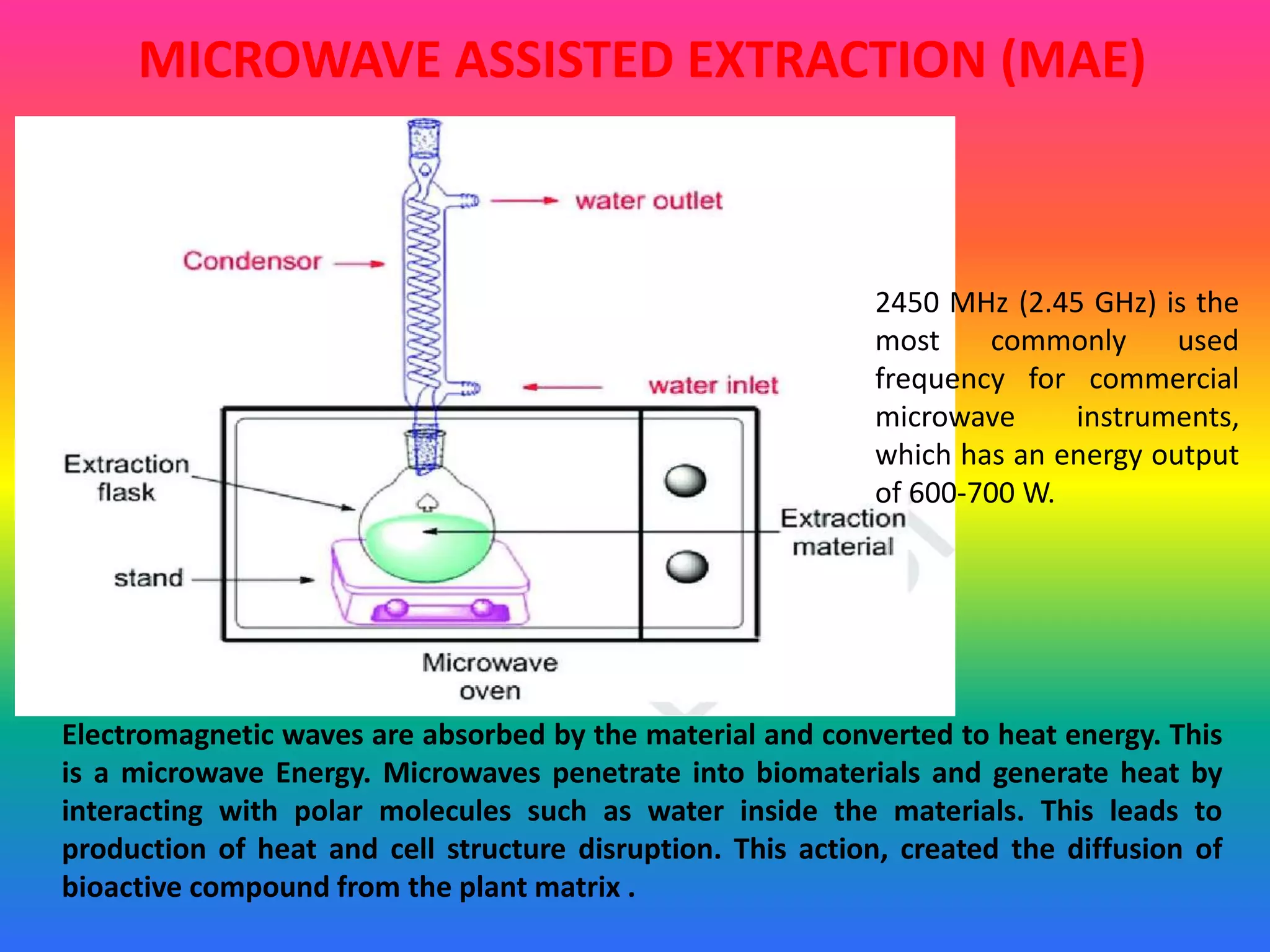 MICROWAVE ASSISTED EXTRACTION (MAE)

water outlet

Condensor

water inlet

Extraction flask

stand

Extraction material

Microwave oven

2450 MHz (2.45 GHz) is the most commonly used frequency for commercial microwave instruments, which has an energy output of 600-700 W.

Electromagnetic waves are absorbed by the material and converted to heat energy. This is a microwave Energy. Microwaves penetrate into biomaterials and generate heat by interacting with polar molecules such as water inside the materials. This leads to production of heat and cell structure disruption. This action, created the diffusion of bioactive compound from the plant matrix .